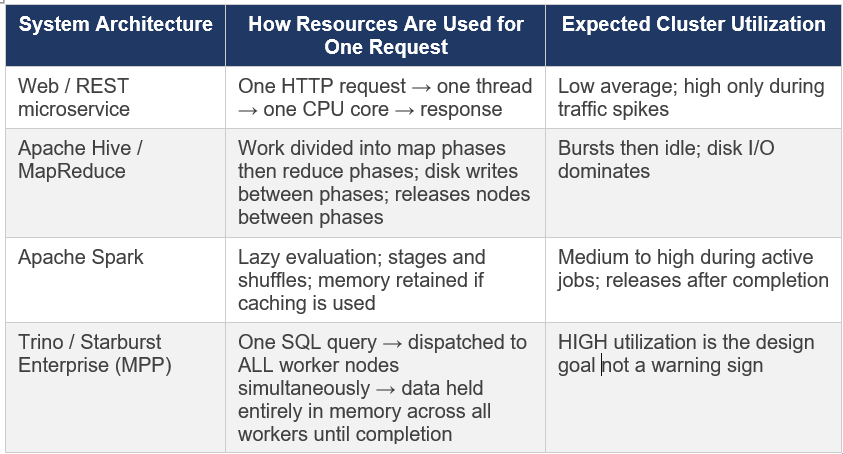 | System Architecture | How Resources Are Used for One Request | Expected Cluster Utilization |
|---|---|---|
| Web / REST microservice | One HTTP request → one thread → one CPU core → response | Low average; high only during traffic spikes |
| Apache Hive / MapReduce | Work divided into map phases then reduce phases; disk writes between phases; releases nodes between phases | Bursts then idle; disk I/O dominates |
| Apache Spark | Lazy evaluation; stages and shuffles; memory retained if caching is used | Medium to high during active jobs; releases after completion |
| Trino / Starburst Enterprise (MPP) | One SQL query → dispatched to ALL worker nodes simultaneously → data held entirely in memory across all workers until completion | HIGH utilization is the design goal not a warning sign |